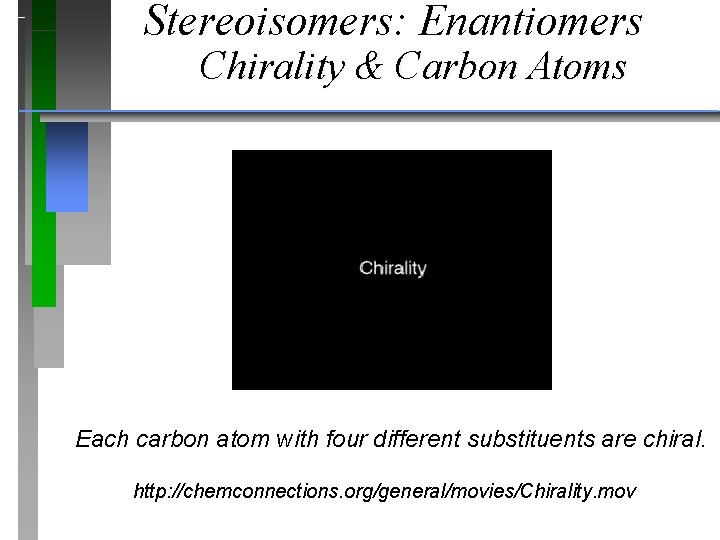 Stereoisomers: Enantiomers
Chirality & Carbon Atoms

Chirality

Each carbon atom with four different substituents are chiral.

http://chemconnections.org/general/movies/Chirality.mov